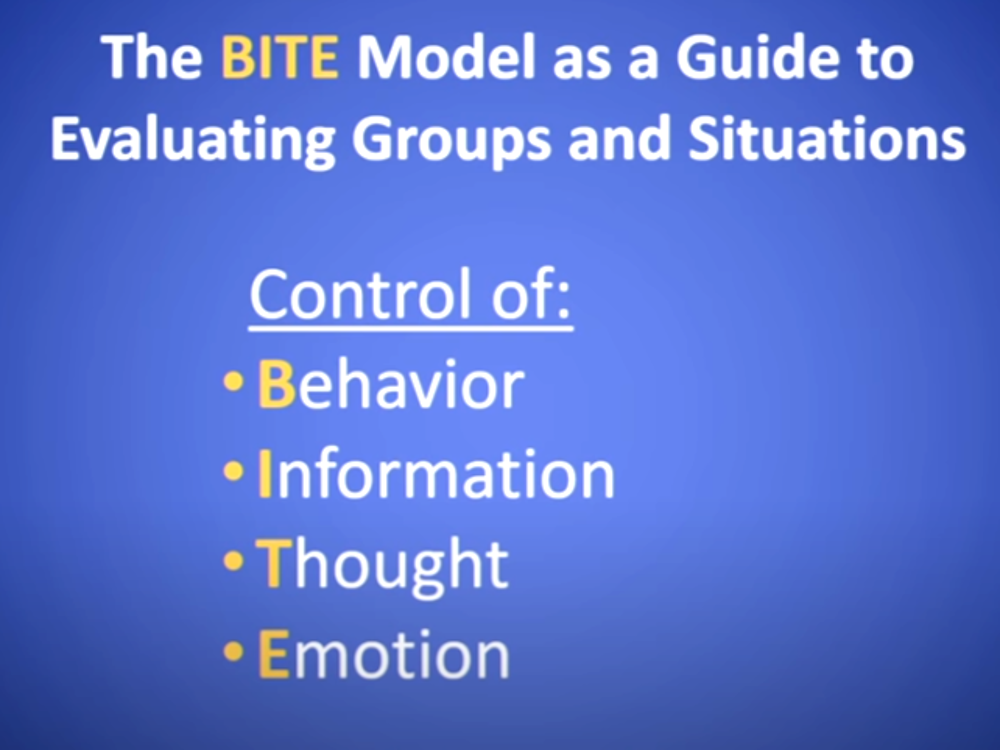 The BITE Model as a Guide to Evaluating Groups and Situations

Control of:
• Behavior
• Information
• Thought
• Emotion